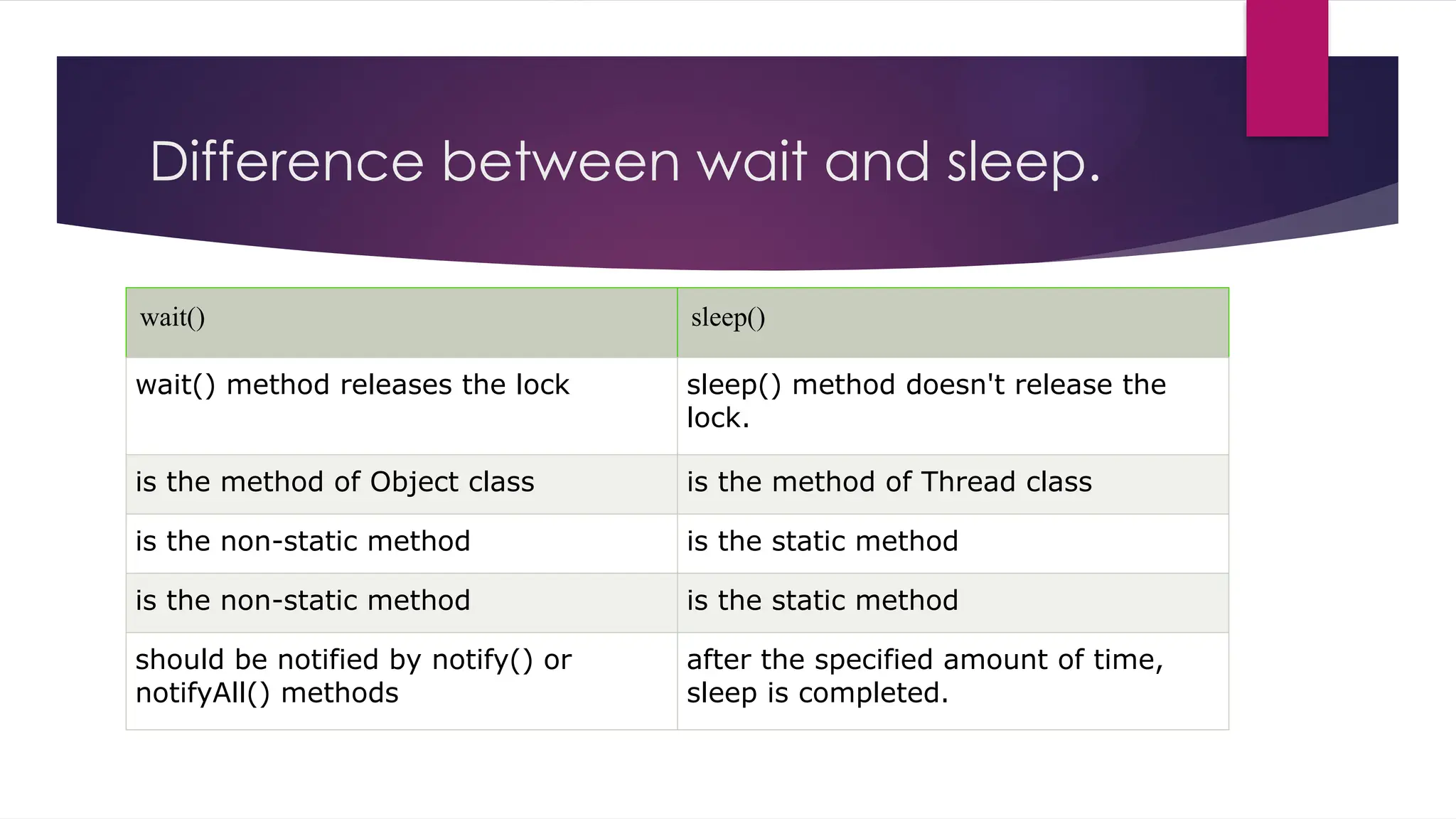 Difference between wait and sleep.

| wait() | sleep() |
|---|---|
| wait() method releases the lock | sleep() method doesn't release the lock. |
| is the method of Object class | is the method of Thread class |
| is the non-static method | is the static method |
| is the non-static method | is the static method |
| should be notified by notify() or notifyAll() methods | after the specified amount of time, sleep is completed. |